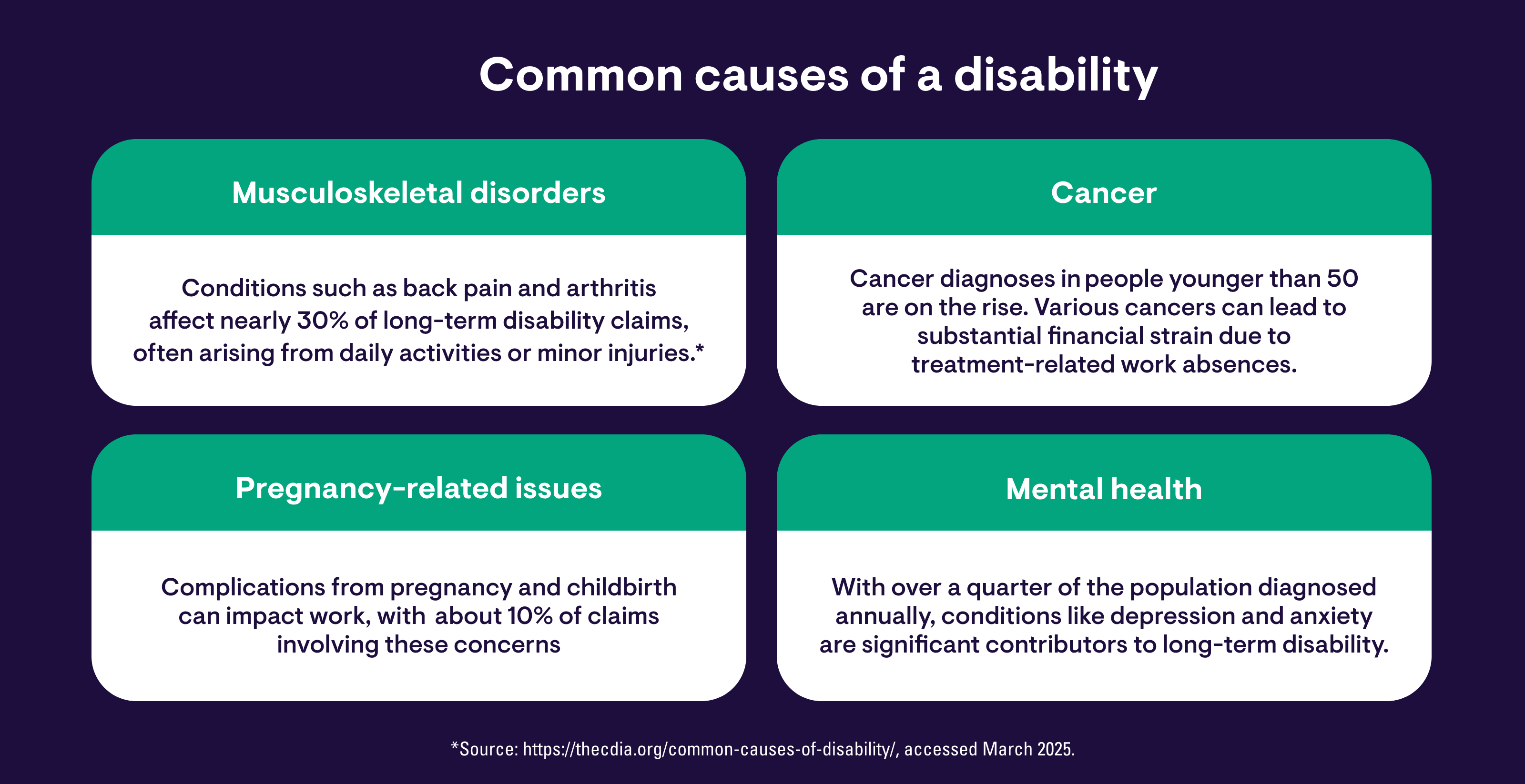 Common causes of a disability

Musculoskeletal disorders

Conditions such as back pain and arthritis affect nearly 30% of long-term disability claims, often arising from daily activities or minor injuries.*

Cancer

Cancer diagnoses in people younger than 50 are on the rise. Various cancers can lead to substantial financial strain due to treatment-related work absences.

Pregnancy-related issues

Complications from pregnancy and childbirth can impact work, with about 10% of claims involving these concerns

Mental health

With over a quarter of the population diagnosed annually, conditions like depression and anxiety are significant contributors to long-term disability.

*Source: https://thecdia.org/common-causes-of-disability/, accessed March 2025.